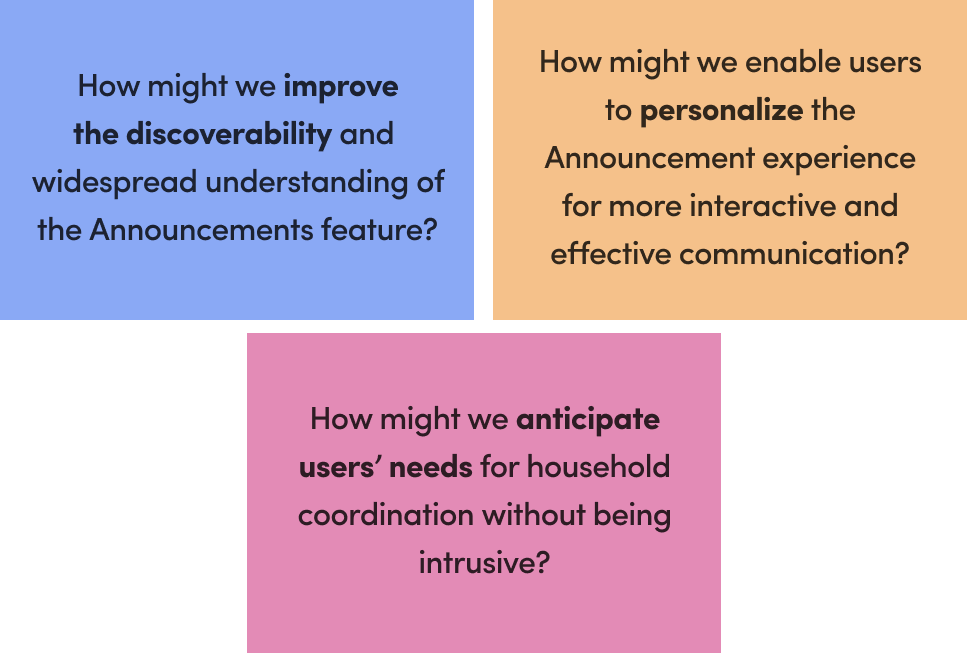 How might we improve the discoverability and widespread understanding of the Announcements feature?

How might we enable users to personalize the Announcement experience for more interactive and effective communication?

How might we anticipate users' needs for household coordination without being intrusive?